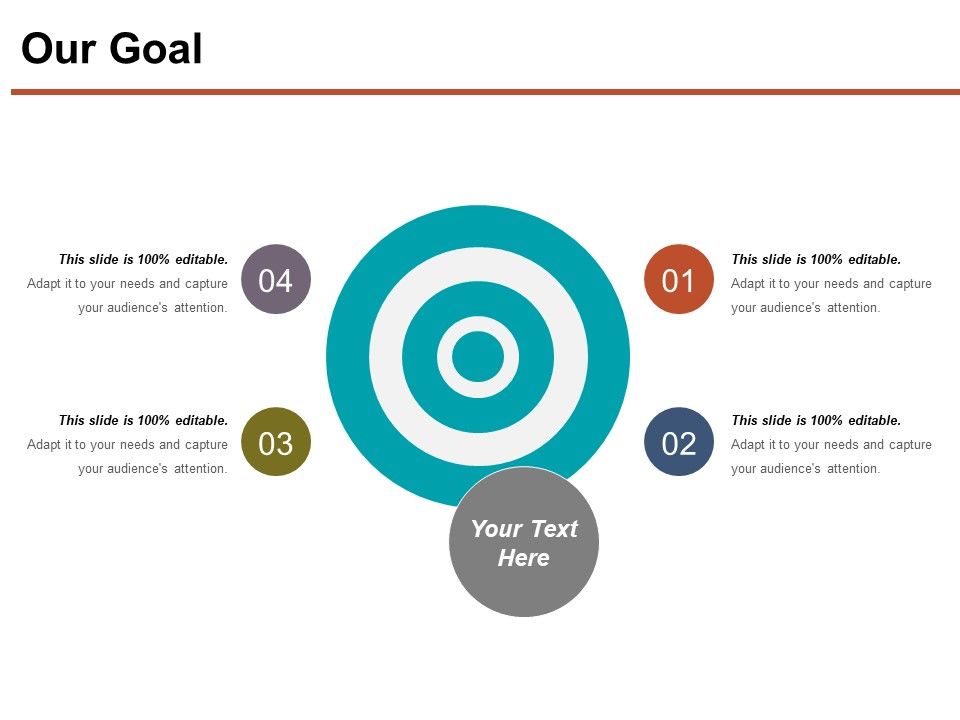 Our Goal

This slide is 100% editable.
Adapt it to your needs and capture your audience's attention.

04

01

This slide is 100% editable.
Adapt it to your needs and capture your audience's attention.

This slide is 100% editable.
Adapt it to your needs and capture your audience's attention.

03

02

This slide is 100% editable.
Adapt it to your needs and capture your audience's attention.

Your Text Here